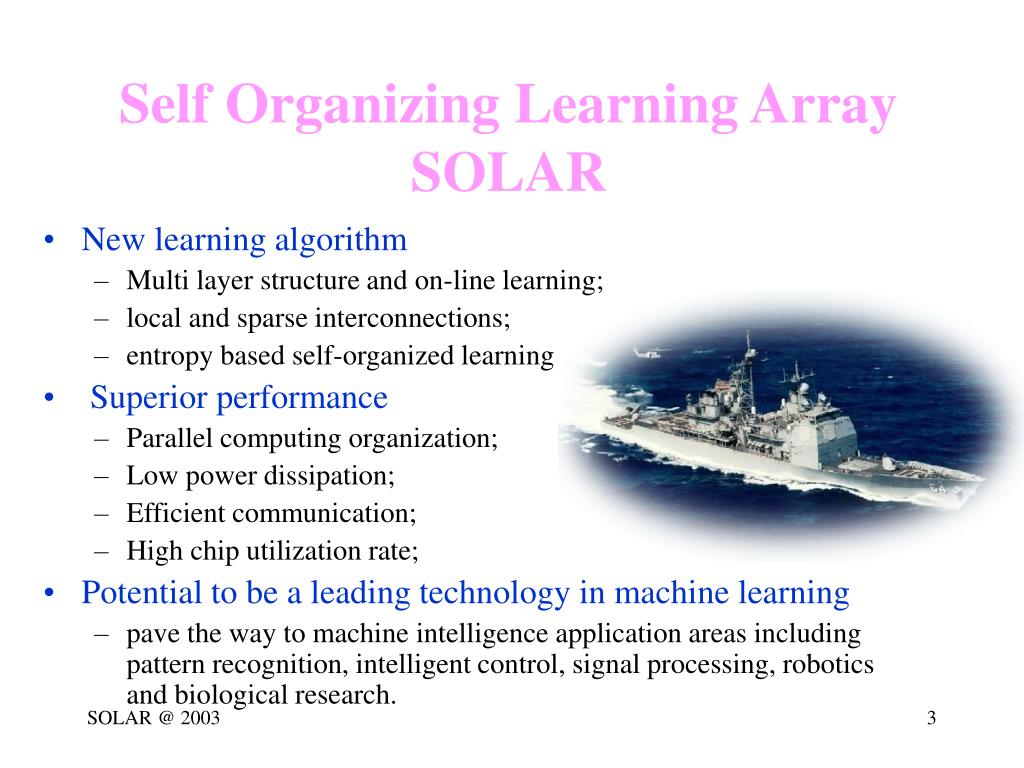 Self Organizing Learning Array SOLAR

• New learning algorithm
– Multi layer structure and on-line learning;
– local and sparse interconnections;
– entropy based self-organized learning

• Superior performance
– Parallel computing organization;
– Low power dissipation;
– Efficient communication;
– High chip utilization rate;

• Potential to be a leading technology in machine learning
– pave the way to machine intelligence application areas including pattern recognition, intelligent control, signal processing, robotics and biological research.

SOLAR @ 2003

3